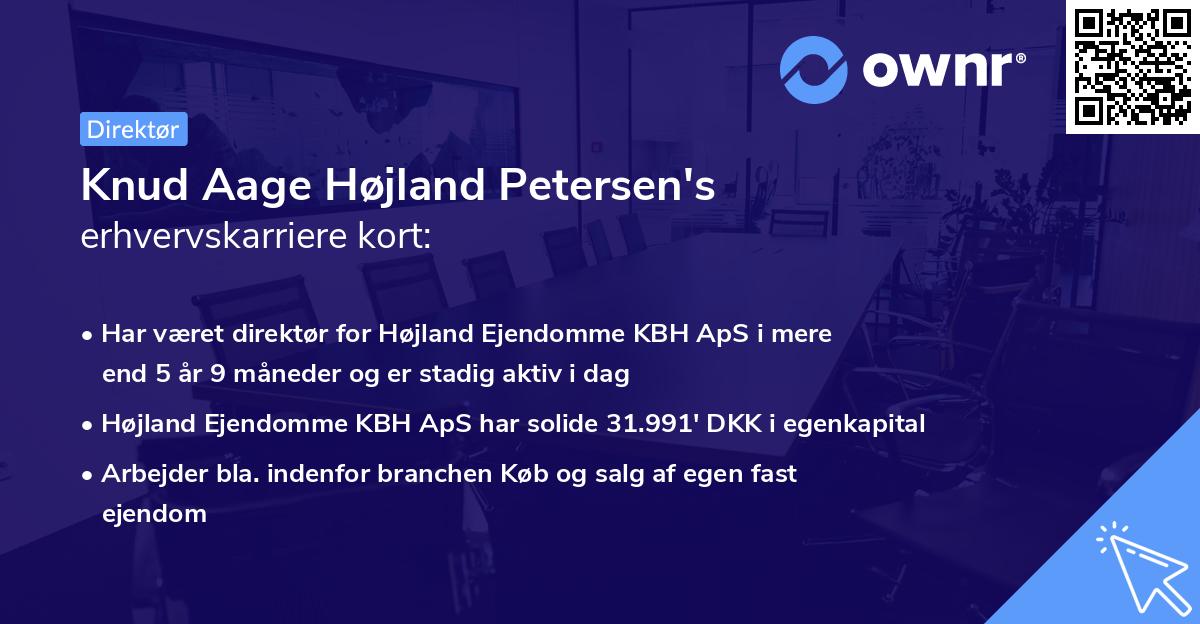 ownr®

Direktør

Knud Aage Højland Petersen's
erhvervskarriere kort:

• Har været direktør for Højland Ejendomme KBH ApS i mere end 5 år 9 måneder og er stadig aktiv i dag

• Højland Ejendomme KBH ApS har solide 31.991' DKK i egenkapital

• Arbejder bla. indenfor branchen Køb og salg af egen fast ejendom